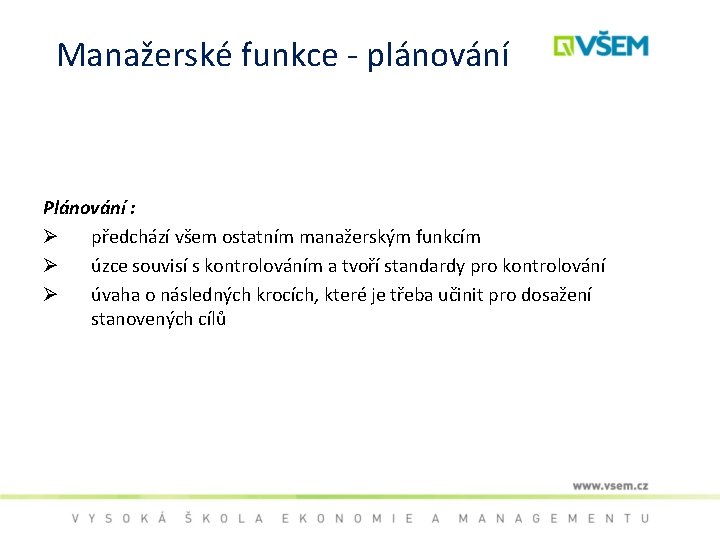 Manažerské funkce - plánování

VŠEM

Plánování :

➢ předchází všem ostatním manažerským funkcím

➢ úzce souvisí s kontrolováním a tvoří standardy pro kontrolování

➢ úvaha o následných krocích, které je třeba učinit pro dosažení stanovených cílů

www.vsem.cz

VYSOKÁ ŠKOLA EKONOMIE A MANAGEMENTU